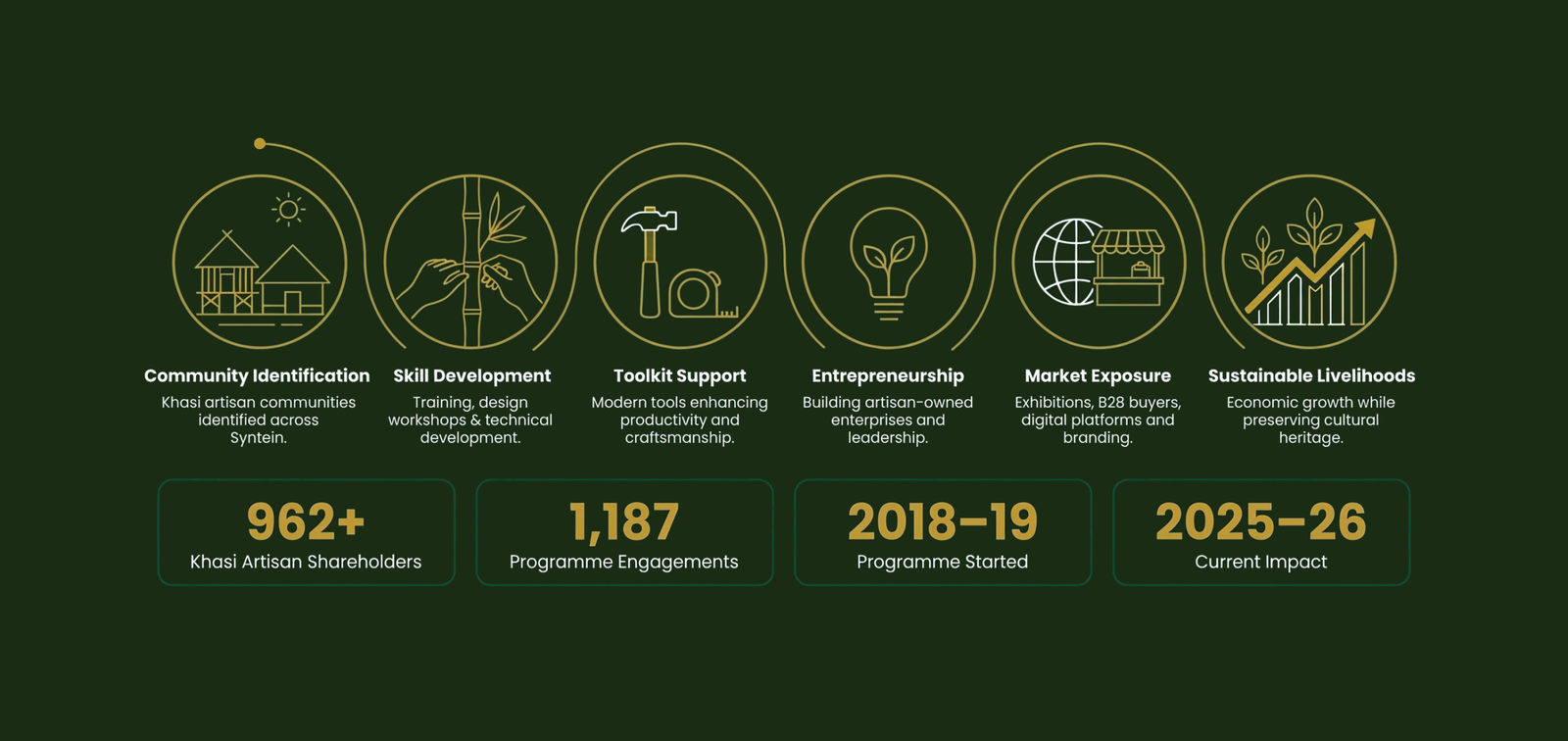 Community Identification
Khasi artisan communities identified across Syntein.

Skill Development
Training, design workshops & technical development.

Toolkit Support
Modern tools enhancing productivity and craftsmanship.

Entrepreneurship
Building artisan-owned enterprises and leadership.

Market Exposure
Exhibitions, B28 buyers, digital platforms and branding.

Sustainable Livelihoods
Economic growth while preserving cultural heritage.

962+
Khasi Artisan Shareholders

1,187
Programme Engagements

2018–19
Programme Started

2025–26
Current Impact